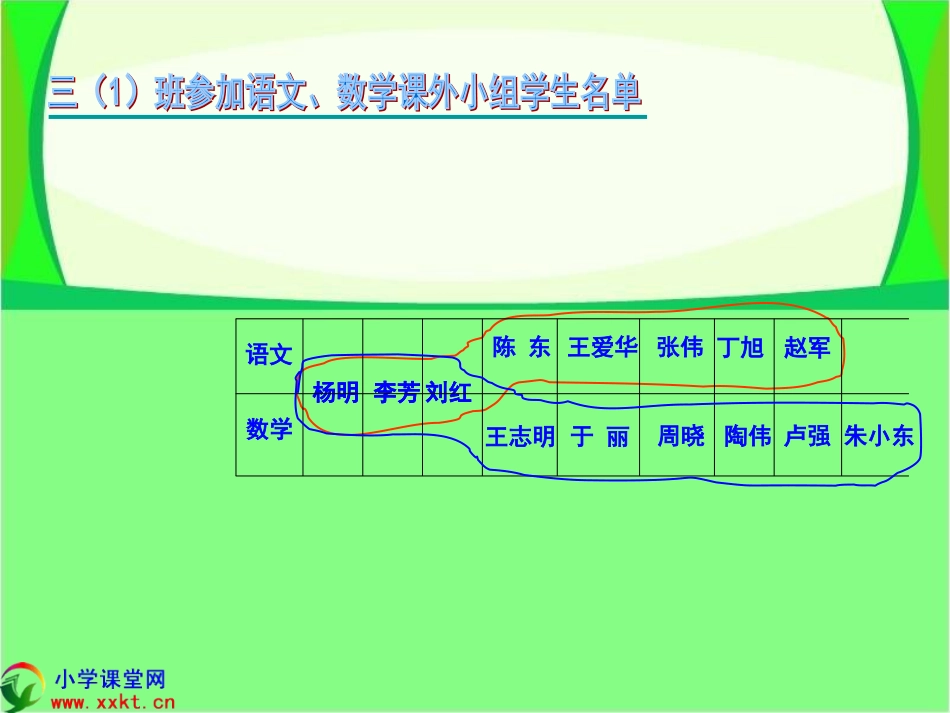 三（1）班参加语文、数学课外小组学生名单

| 语文 | 杨明 | 李芳 | 刘红 | 陈 东 | 王爱华 | 张伟 | 丁旭 | 赵军 | |
|---|---|---|---|---|---|---|---|---|---|
| 数学 | | | | 王志明 | 于 丽 | 周晓 | 陶伟 | 卢强 | 朱小东 |

小学课堂网
www.xxkt.cn